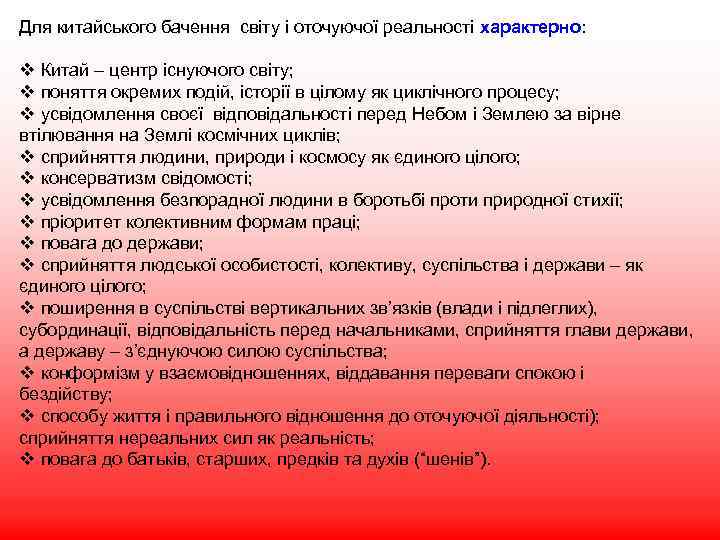 Для китайського бачення світу і оточуючої реальності характерно:

❖ Китай – центр існуючого світу;
❖ поняття окремих подій, історії в цілому як циклічного процесу;
❖ усвідомлення своєї відповідальності перед Небом і Землею за вірне втілювання на Землі космічних циклів;
❖ сприйняття людини, природи і космосу як єдиного цілого;
❖ консерватизм свідомості;
❖ усвідомлення безпорадної людини в боротьбі проти природної стихії;
❖ пріоритет колективним формам праці;
❖ повага до держави;
❖ сприйняття людської особистості, колективу, суспільства і держави – як єдиного цілого;
❖ поширення в суспільстві вертикальних зв'язків (влади і підлеглих), субординації, відповідальність перед начальниками, сприйняття глави держави, а державу – з'єднуючою силою суспільства;
❖ конформізм у взаємовідношеннях, віддавання переваги спокою і бездійству;
❖ способу життя і правильного відношення до оточуючої діяльності); сприйняття нереальних сил як реальність;
❖ повага до батьків, старших, предків та духів ("шенів").